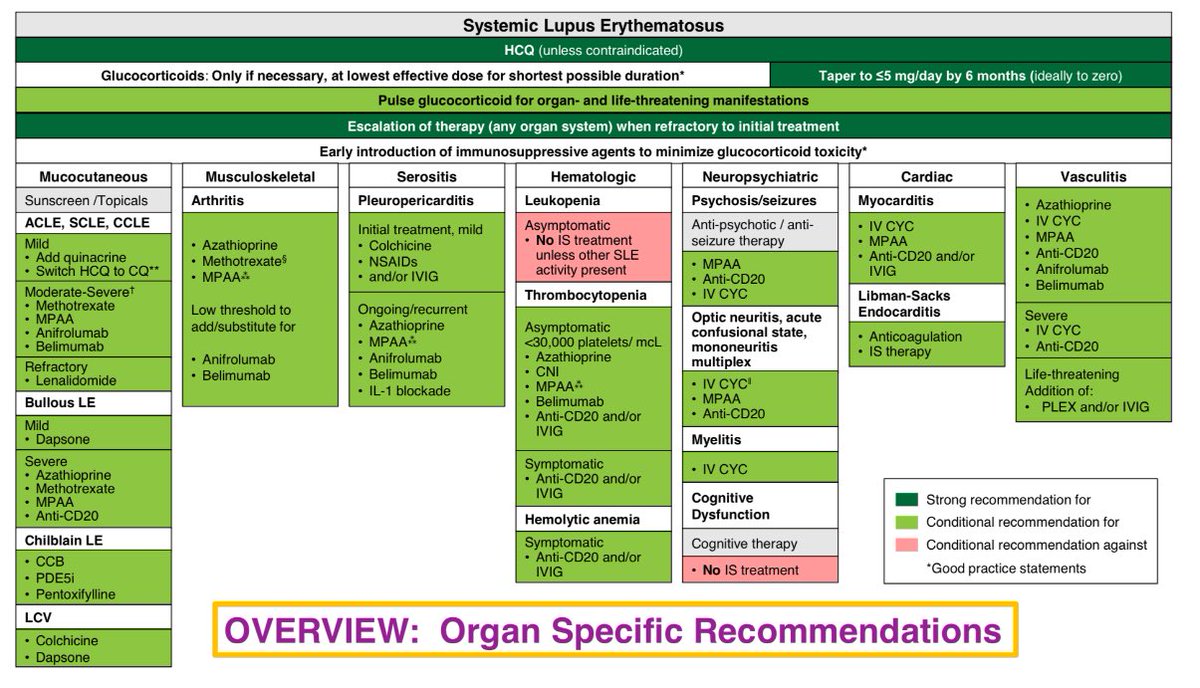 Systemic Lupus Erythematosus

HCQ (unless contraindicated)

Glucocorticoids: Only if necessary, at lowest effective dose for shortest possible duration*

Taper to ≤5 mg/day by 6 months (ideally to zero)

Pulse glucocorticoid for organ- and life-threatening manifestations

Escalation of therapy (any organ system) when refractory to initial treatment

Early introduction of immunosuppressive agents to minimize glucocorticoid toxicity*

Mucocutaneous

Sunscreen /Topicals

ACLE, SCLE, CCLE

Mild
• Add quinacrine
• Switch HCQ to CQ**

Moderate-Severe†
• Methotrexate
• MPAA
• Anifrolumab
• Belimumab

Refractory
• Lenalidomide

Bullous LE

Mild
• Dapsone

Severe
• Azathioprine
• Methotrexate
• MPAA
• Anti-CD20

Chilblain LE

• CCB
• PDE5i
• Pentoxifylline

LCV

• Colchicine
• Dapsone

Musculoskeletal

Arthritis

• Azathioprine
• Methotrexate§
• MPAA⁂

Low threshold to add/substitute for

• Anifrolumab
• Belimumab

Serositis

Pleuropericarditis

Initial treatment, mild
• Colchicine
• NSAIDs
• and/or IVIG

Ongoing/recurrent
• Azathioprine
• MPAA⁂
• Anifrolumab
• Belimumab
• IL-1 blockade

Hematologic

Leukopenia

Asymptomatic
• No IS treatment unless other SLE activity present

Thrombocytopenia

Asymptomatic <30,000 platelets/ mcL
• Azathioprine
• CNI
• MPAA⁂
• Belimumab
• Anti-CD20 and/or IVIG

Symptomatic
• Anti-CD20 and/or IVIG

Hemolytic anemia

Symptomatic
• Anti-CD20 and/or IVIG

Neuropsychiatric

Psychosis/seizures

Anti-psychotic / anti-seizure therapy

• MPAA
• Anti-CD20
• IV CYC

Optic neuritis, acute confusional state, mononeuritis multiplex

• IV CYC‖
• MPAA
• Anti-CD20

Myelitis

• IV CYC

Cognitive Dysfunction

Cognitive therapy

• No IS treatment

Cardiac

Myocarditis

• IV CYC
• MPAA
• Anti-CD20 and/or IVIG

Libman-Sacks Endocarditis

• Anticoagulation
• IS therapy

Vasculitis

• Azathioprine
• IV CYC
• MPAA
• Anti-CD20
• Anifrolumab
• Belimumab

Severe
• IV CYC
• Anti-CD20

Life-threatening Addition of:
• PLEX and/or IVIG

Strong recommendation for
Conditional recommendation for
Conditional recommendation against
*Good practice statements

OVERVIEW: Organ Specific Recommendations